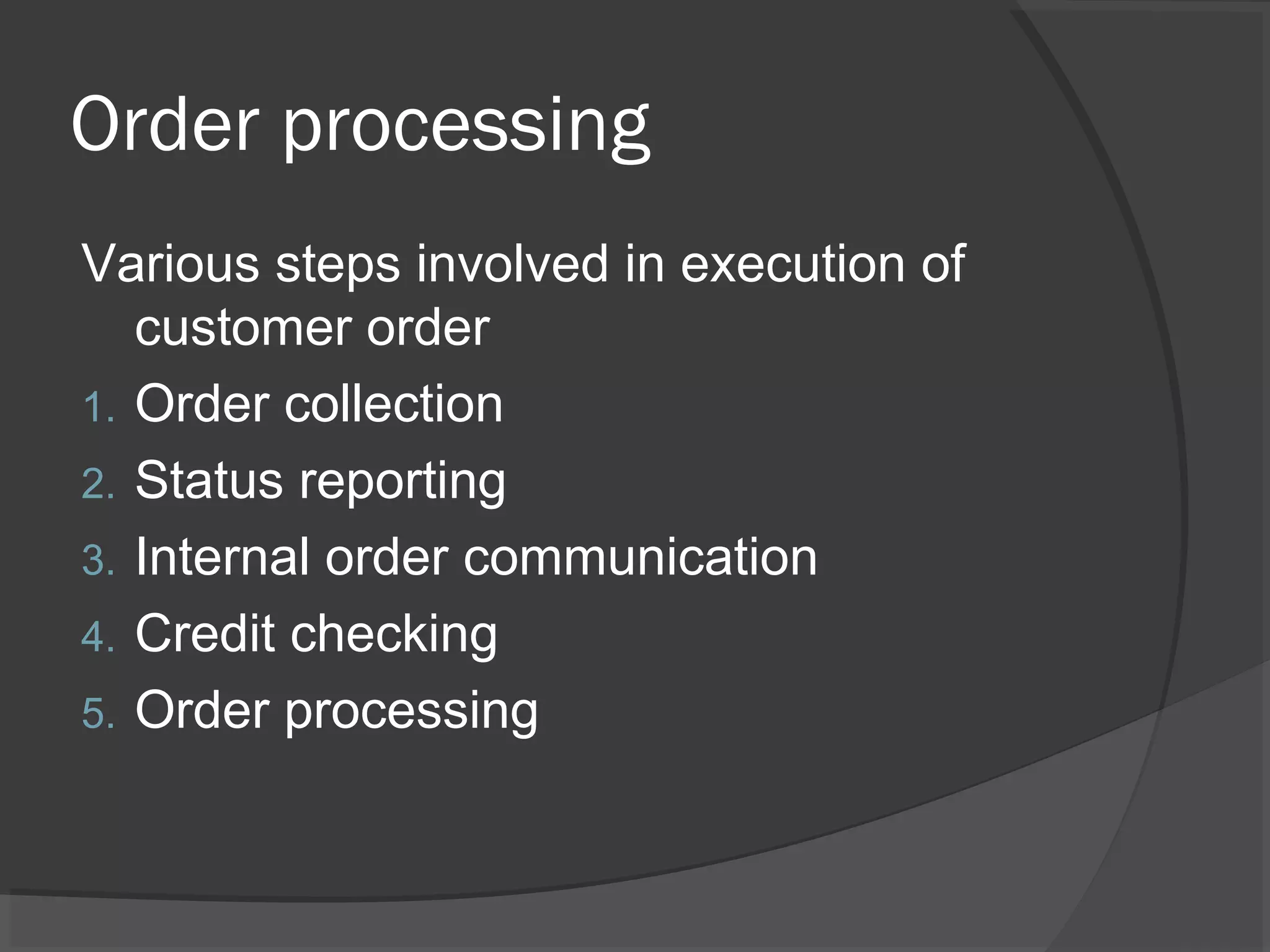 Order processing

Various steps involved in execution of customer order

1. Order collection
2. Status reporting
3. Internal order communication
4. Credit checking
5. Order processing